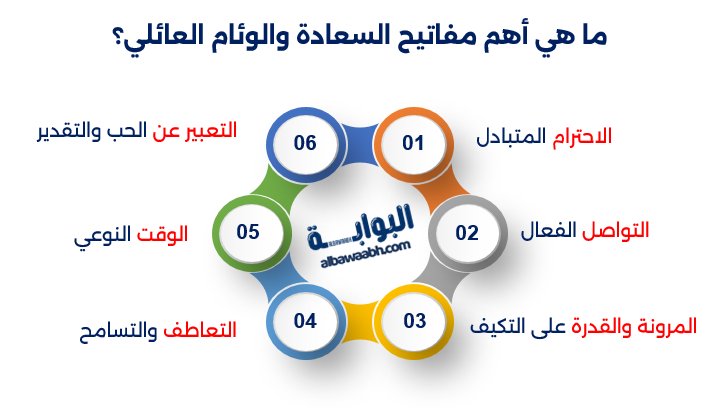 ما هي أهم مفاتيح السعادة والوئام العائلي؟

01
الاحترام المتبادل

02
التواصل الفعال

03
المرونة والقدرة على التكيف

04
التعاطف والتسامح

05
الوقت النوعي

06
التعبير عن الحب والتقدير

البوابة
albawaabh.com